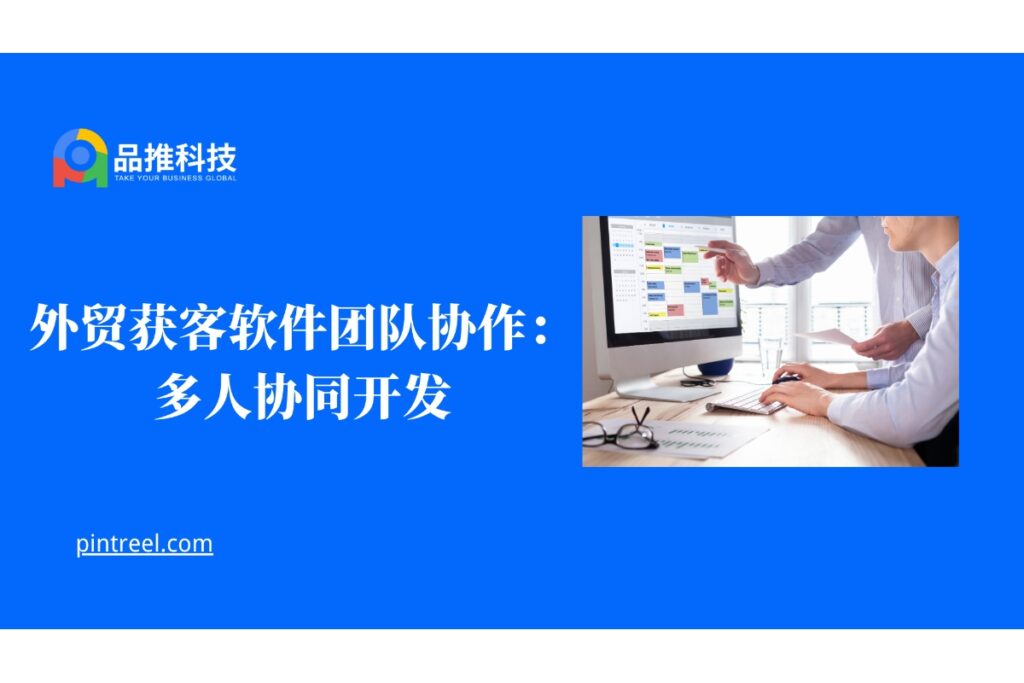 品推科技
TAKE YOUR BUSINESS GLOBAL

外贸获客软件团队协作：
多人协同开发

pintreel.com